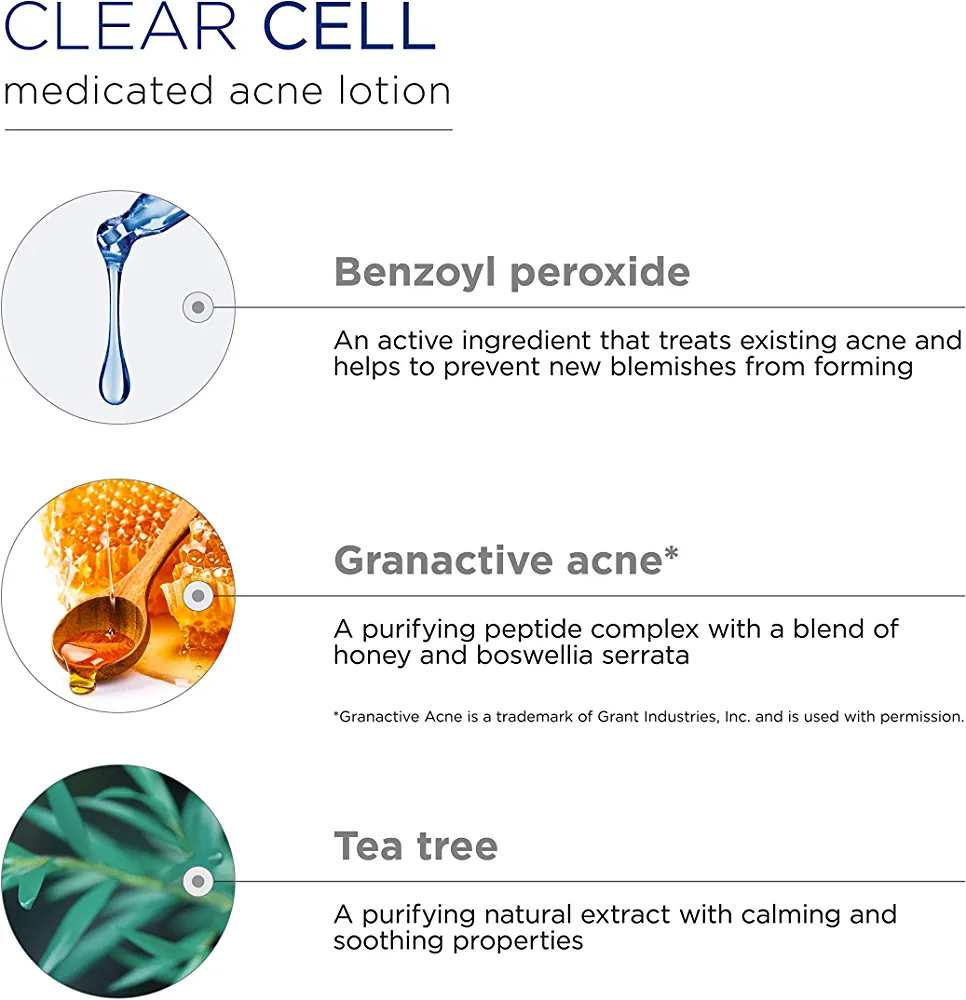 CLEAR CELL
medicated acne lotion

Benzoyl peroxide

An active ingredient that treats existing acne and helps to prevent new blemishes from forming

Granactive acne*

A purifying peptide complex with a blend of honey and boswellia serrata

*Granactive Acne is a trademark of Grant Industries, Inc. and is used with permission.

Tea tree

A purifying natural extract with calming and soothing properties